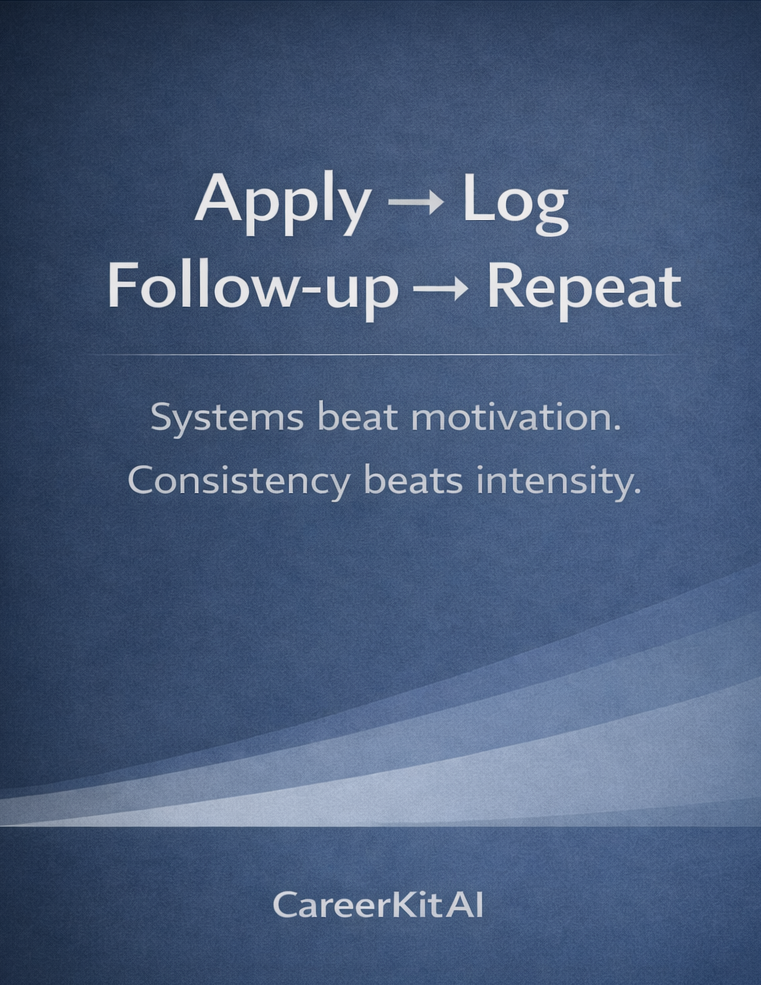 Apply → Log
Follow-up → Repeat

Systems beat motivation.
Consistency beats intensity.

CareerKitAI